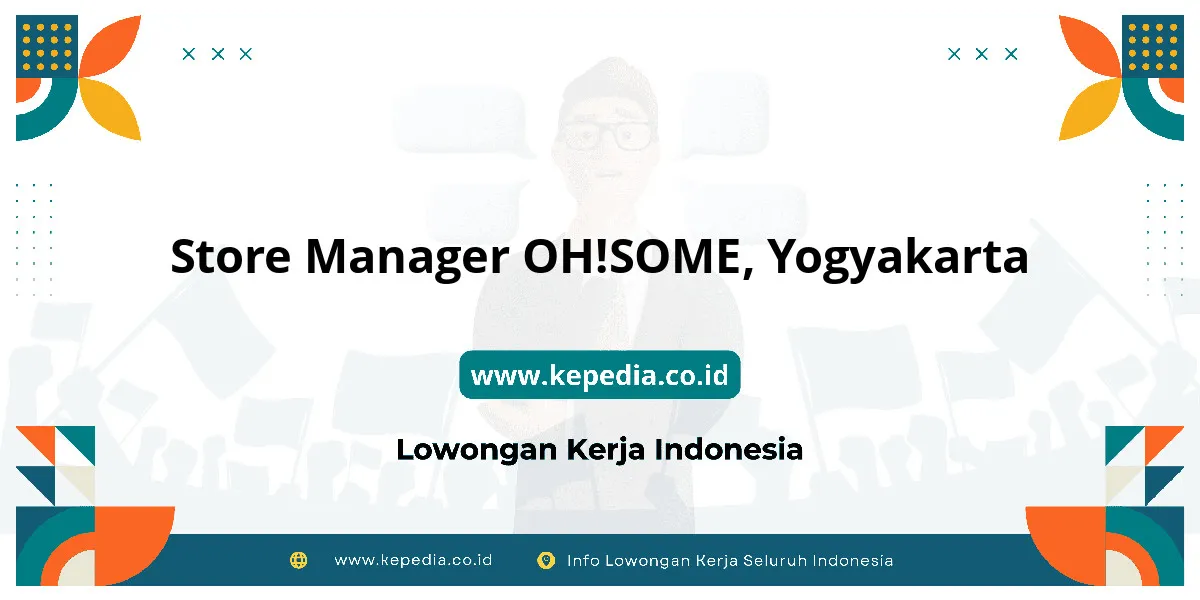 Store Manager OH!SOME, Yogyakarta

www.kepedia.co.id

Lowongan Kerja Indonesia

www.kepedia.co.id Info Lowongan Kerja Seluruh Indonesia